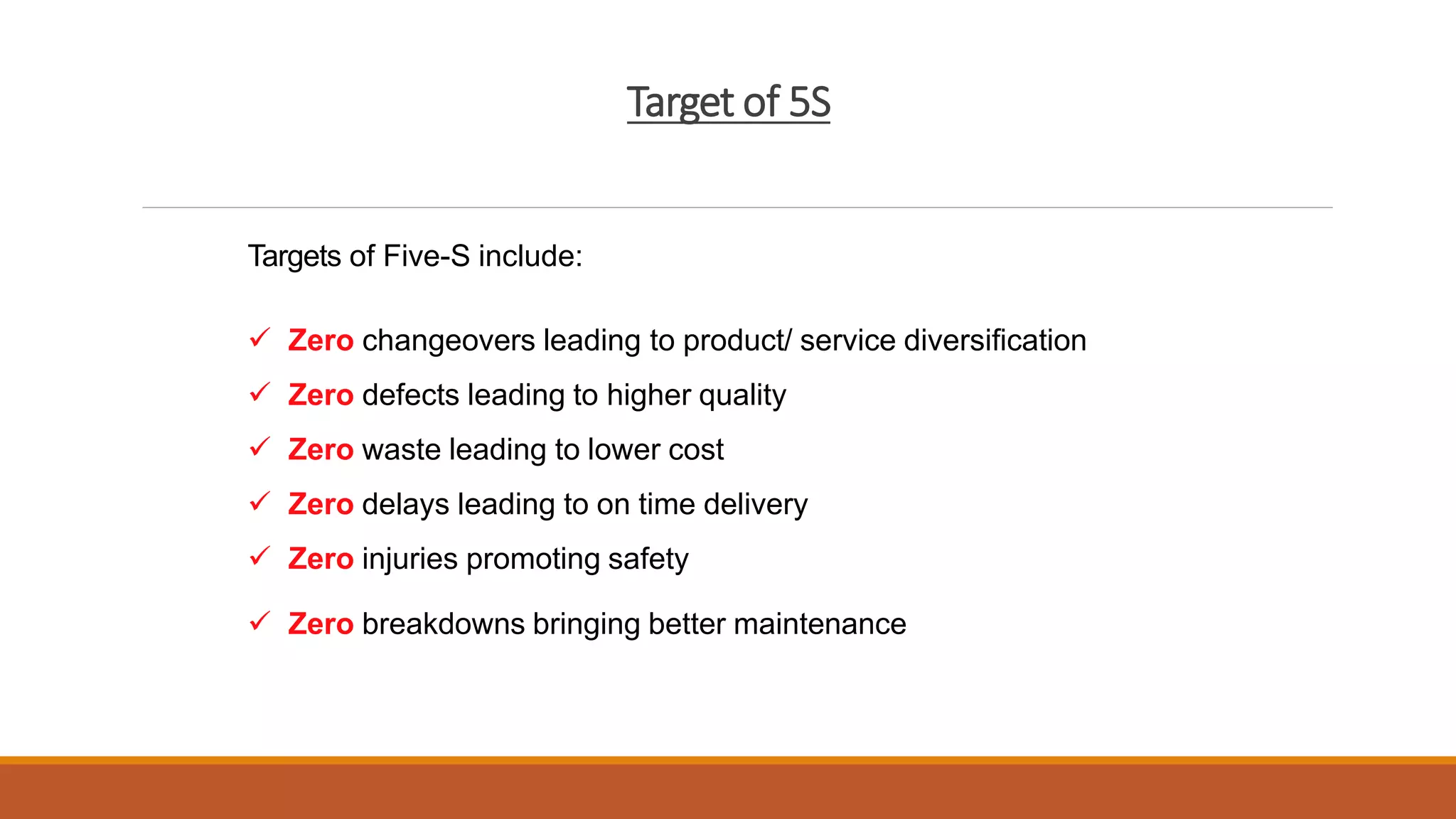 Target of 5S

Targets of Five-S include:

✓ Zero changeovers leading to product/ service diversification
✓ Zero defects leading to higher quality
✓ Zero waste leading to lower cost
✓ Zero delays leading to on time delivery
✓ Zero injuries promoting safety
✓ Zero breakdowns bringing better maintenance